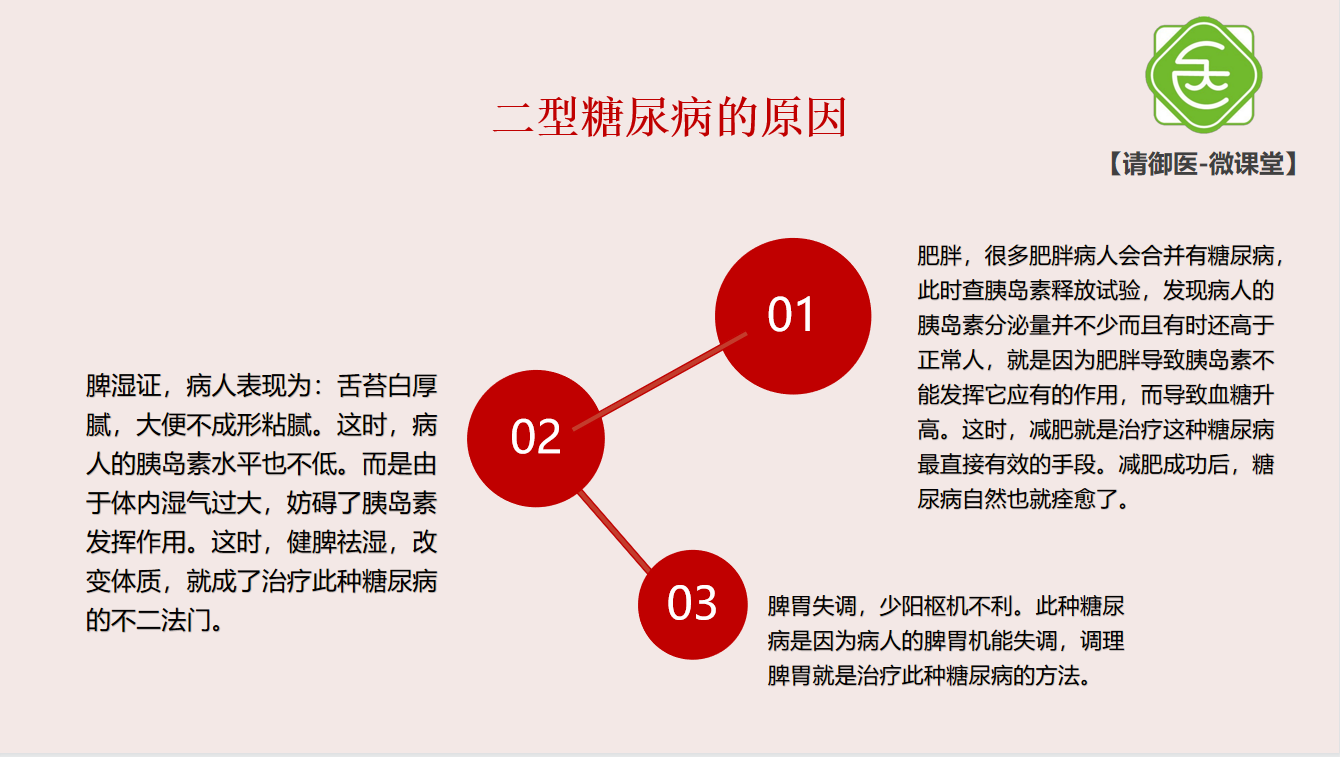 二型糖尿病的原因

【请御医-微课堂】

01

肥胖，很多肥胖病人会合并有糖尿病，此时查胰岛素释放试验，发现病人的胰岛素分泌量并不少而且有时还高于正常人，就是因为肥胖导致胰岛素不能发挥它应有的作用，而导致血糖升高。这时，减肥就是治疗这种糖尿病最直接有效的手段。减肥成功后，糖尿病自然也就痊愈了。

02

脾湿证，病人表现为：舌苔白厚腻，大便不成形粘腻。这时，病人的胰岛素水平也不低。而是由于体内湿气过大，妨碍了胰岛素发挥作用。这时，健脾祛湿，改变体质，就成了治疗此种糖尿病的不二法门。

03

脾胃失调，少阳枢机不利。此种糖尿病是因为病人的脾胃机能失调，调理脾胃就是治疗此种糖尿病的方法。